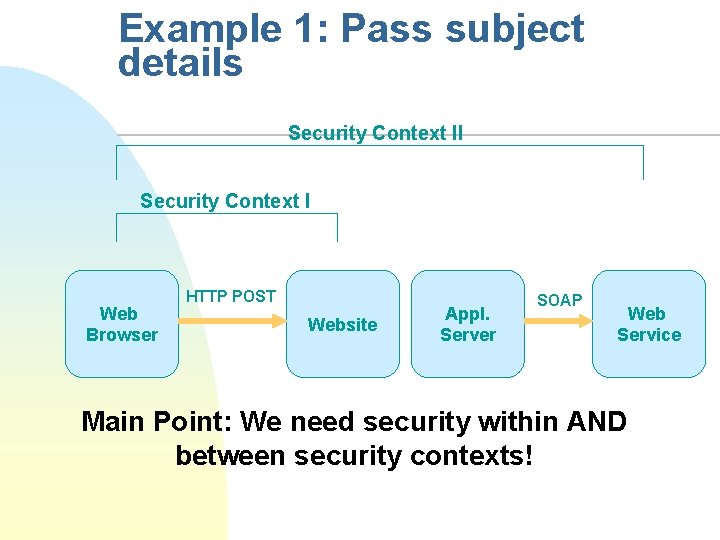 Example 1: Pass subject details

Security Context II

Security Context I

Web Browser

HTTP POST

Website

Appl. Server

SOAP

Web Service

Main Point: We need security within AND between security contexts!